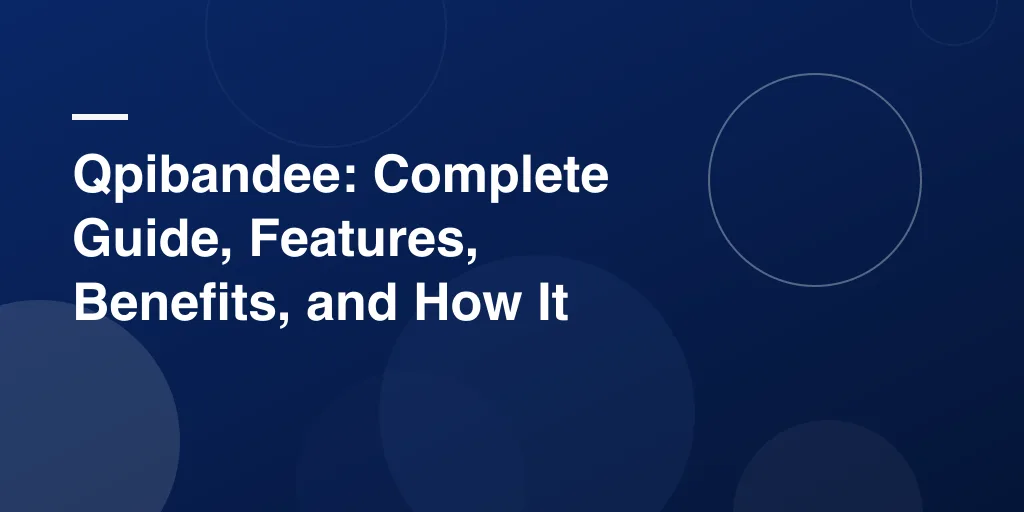 Qpibandee: Complete Guide, Features, Benefits, and How It